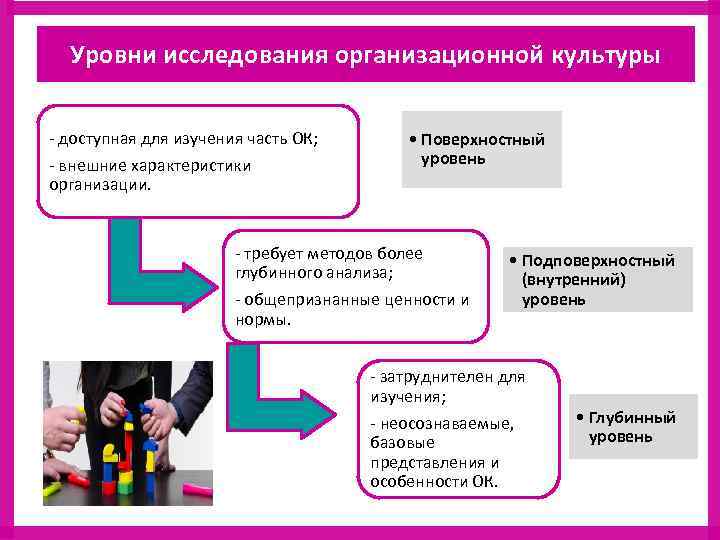 Уровни исследования организационной культуры

- доступная для изучения часть ОК;

- внешние характеристики организации.

• Поверхностный уровень

- требует методов более глубинного анализа;

- общепризнанные ценности и нормы.

• Подповерхностный (внутренний) уровень

- затруднителен для изучения;

- неосознаваемые, базовые представления и особенности ОК.

• Глубинный уровень